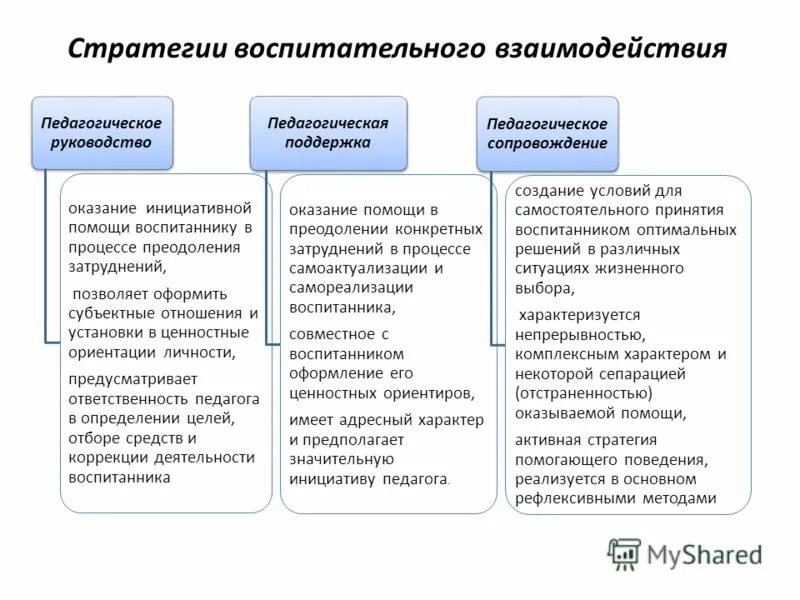 Стратегии воспитательного взаимодействия

Педагогическое руководство

оказание инициативной помощи воспитаннику в процессе преодоления затруднений,

позволяет оформить субъектные отношения и установки в ценностные ориентации личности,

предусматривает ответственность педагога в определении целей, отборе средств и коррекции деятельности воспитанника

Педагогическая поддержка

оказание помощи в преодолении конкретных затруднений в процессе самоактуализации и самореализации воспитанника,

совместное с воспитанником оформление его ценностных ориентиров,

имеет адресный характер и предполагает значительную инициативу педагога.

Педагогическое сопровождение

создание условий для самостоятельного принятия воспитанником оптимальных решений в различных ситуациях жизненного выбора,

характеризуется непрерывностью, комплексным характером и некоторой сепарацией (отстраненностью) оказываемой помощи,

активная стратегия помогающего поведения, реализуется в основном рефлексивными методами

MyShared